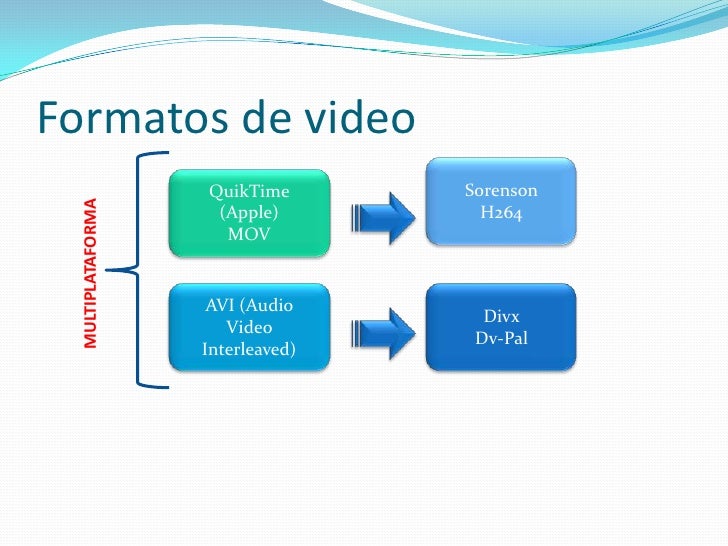 Formatos de video

MULTIPLATAFORMA

QuikTime (Apple) MOV

Sorenson H264

AVI (Audio Video Interleaved)

Divx Dv-Pal